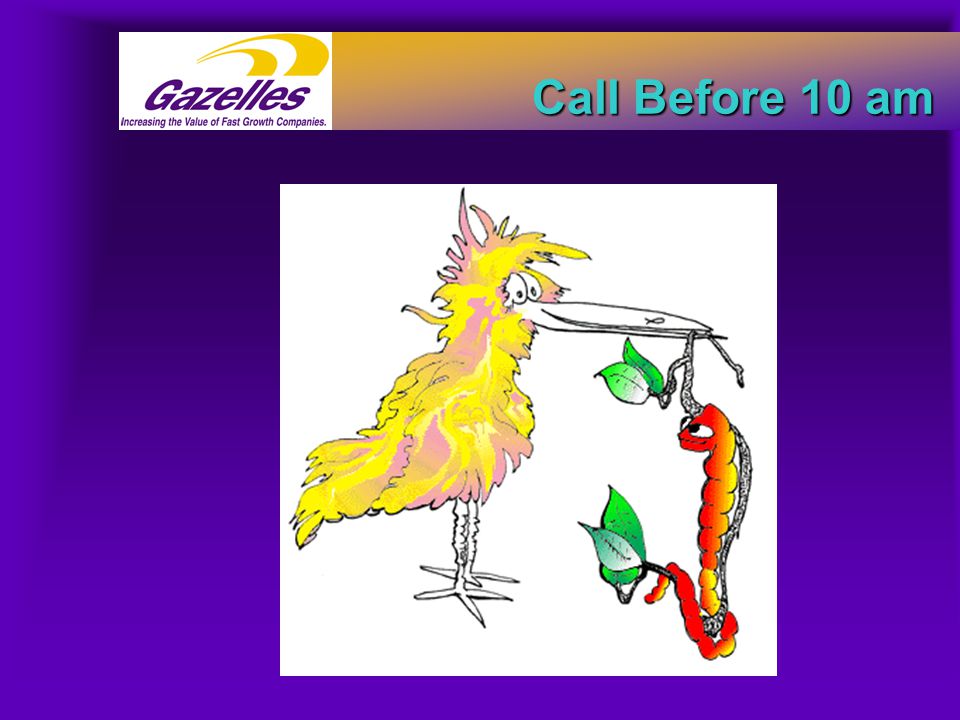 Gazelles
Increasing the Value of Fast Growth Companies.

Call Before 10 am